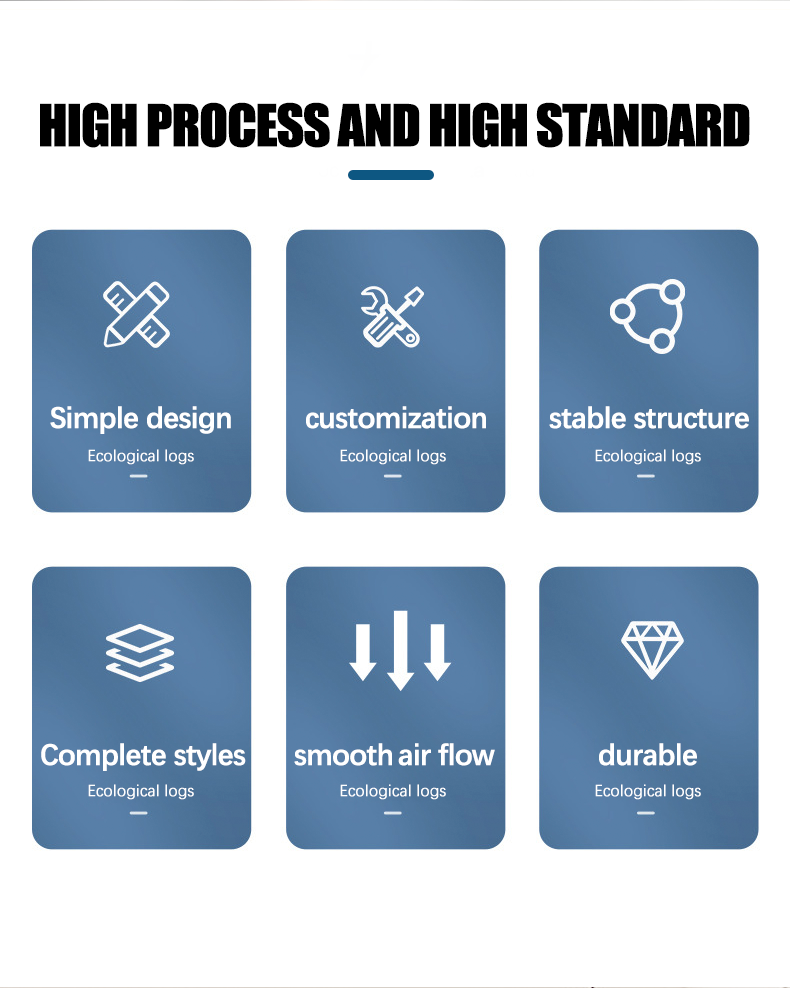 HIGH PROCESS AND HIGH STANDARD

Simple design
Ecological logs

customization
Ecological logs

stable structure
Ecological logs

Complete styles
Ecological logs

smooth air flow
Ecological logs

durable
Ecological logs